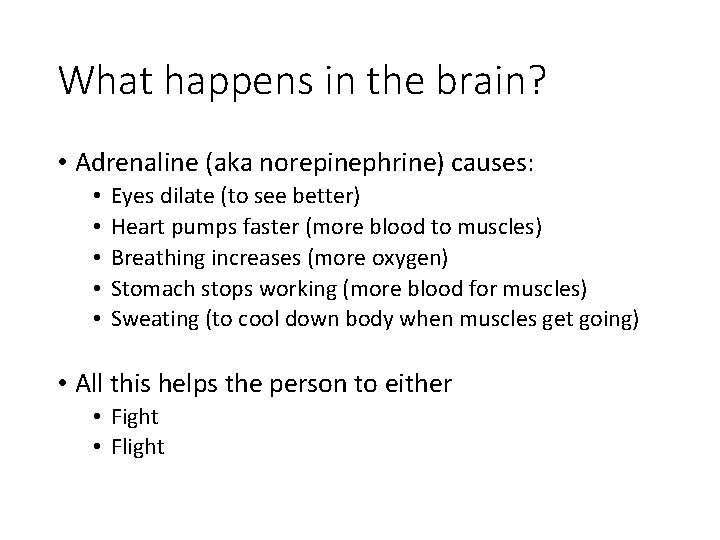 What happens in the brain?

• Adrenaline (aka norepinephrine) causes:
  • Eyes dilate (to see better)
  • Heart pumps faster (more blood to muscles)
  • Breathing increases (more oxygen)
  • Stomach stops working (more blood for muscles)
  • Sweating (to cool down body when muscles get going)

• All this helps the person to either
  • Fight
  • Flight